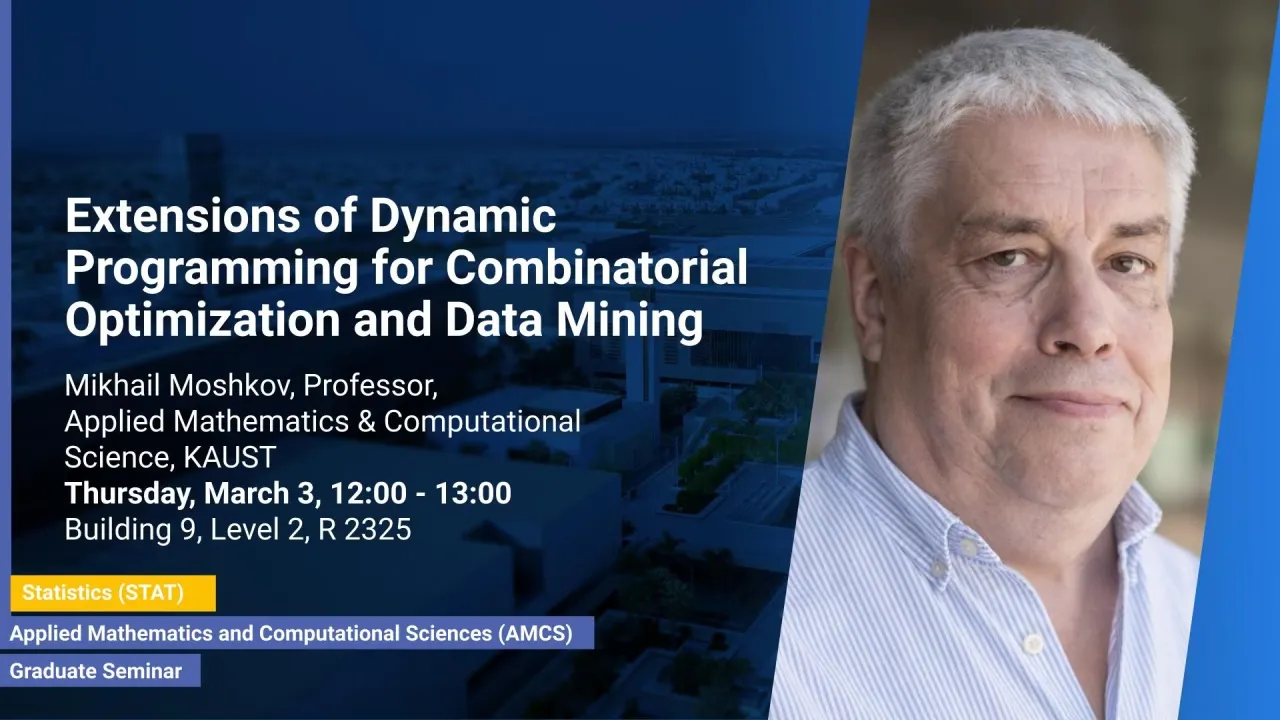 Extensions of Dynamic Programming for Combinatorial Optimization and Data Mining

Mikhail Moshkov, Professor, Applied Mathematics & Computational Science, KAUST
Thursday, March 3, 12:00 - 13:00
Building 9, Level 2, R 2325

Statistics (STAT)
Applied Mathematics and Computational Sciences (AMCS)
Graduate Seminar